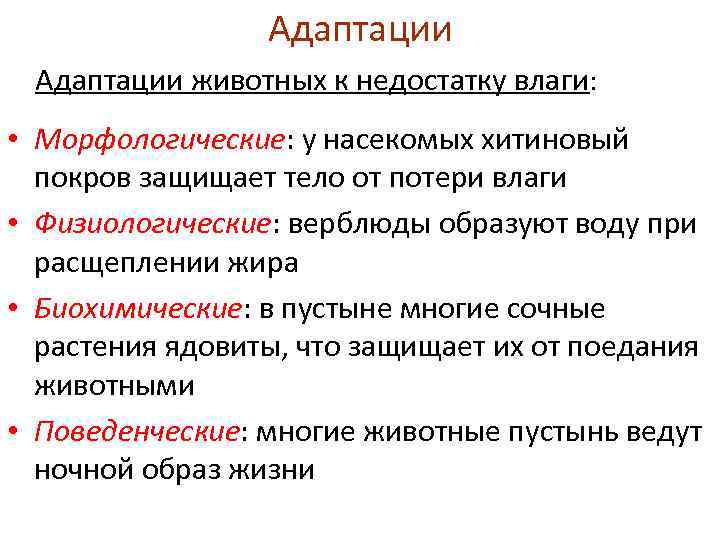 Адаптации

Адаптации животных к недостатку влаги:

• Морфологические: у насекомых хитиновый покров защищает тело от потери влаги
• Физиологические: верблюды образуют воду при расщеплении жира
• Биохимические: в пустыне многие сочные растения ядовиты, что защищает их от поедания животными
• Поведенческие: многие животные пустынь ведут ночной образ жизни